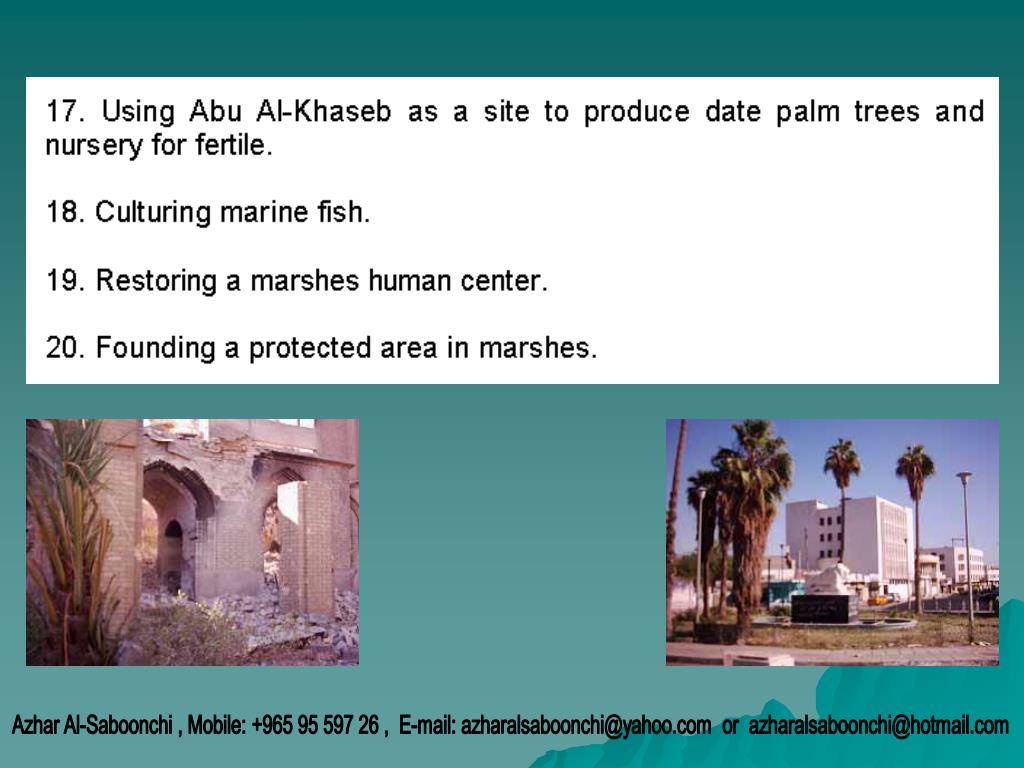 17. Using Abu Al-Khaseb as a site to produce date palm trees and nursery for fertile.

18. Culturing marine fish.

19. Restoring a marshes human center.

20. Founding a protected area in marshes.

Azhar Al-Saboonchi , Mobile: +965 95 597 26 , E-mail: azharalsaboonchi@yahoo.com or azharalsaboonchi@hotmail.com